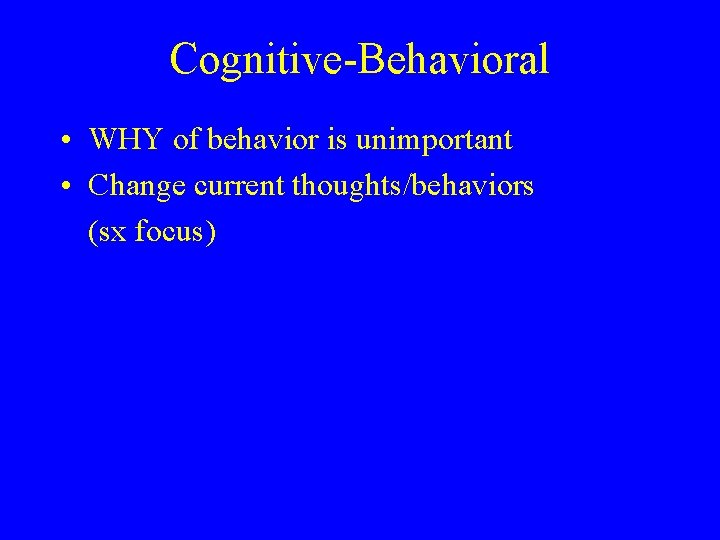 Cognitive-Behavioral

• WHY of behavior is unimportant
• Change current thoughts/behaviors (sx focus)